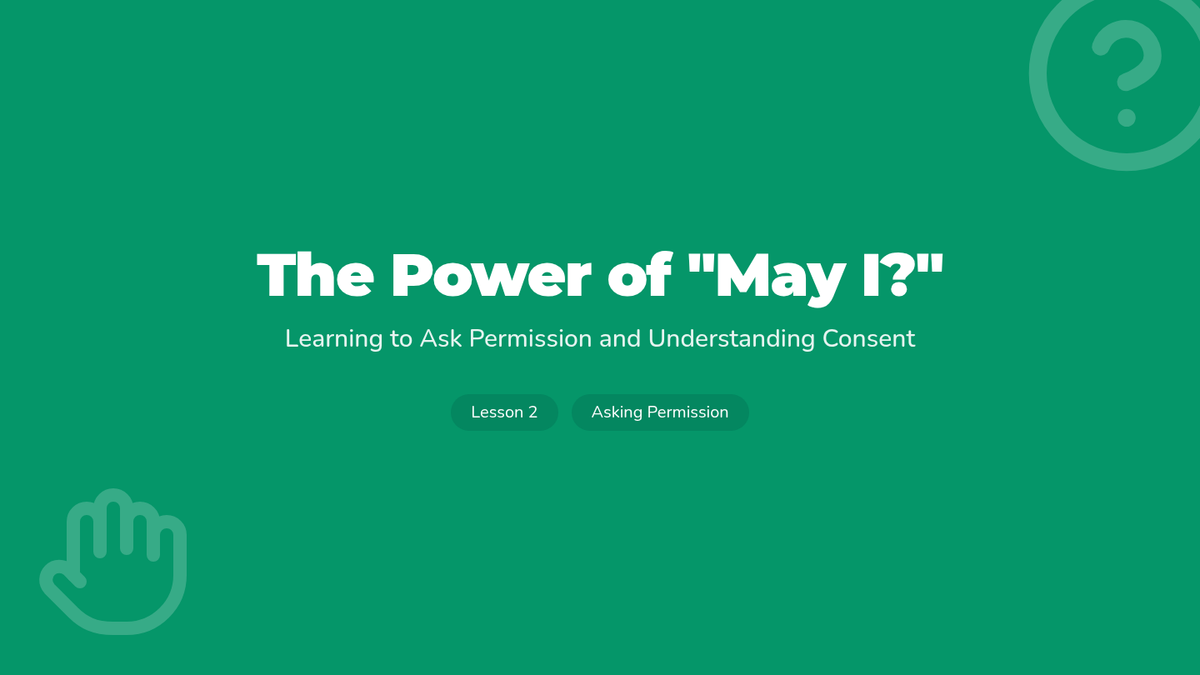 The Power of "May I?"

Learning to Ask Permission and Understanding Consent

Lesson 2

Asking Permission